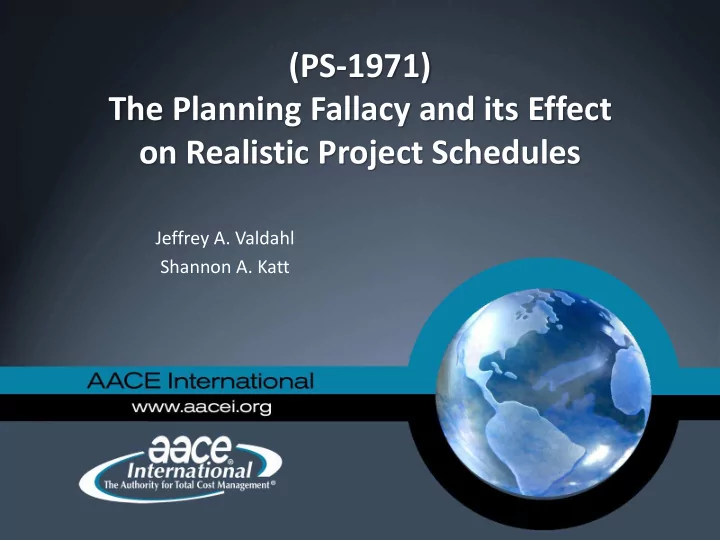 (PS-1971)
The Planning Fallacy and its Effect on Realistic Project Schedules

Jeffrey A. Valdahl
Shannon A. Katt

AACE International
www.aacei.org

aace®
International
The Authority for Total Cost Management®